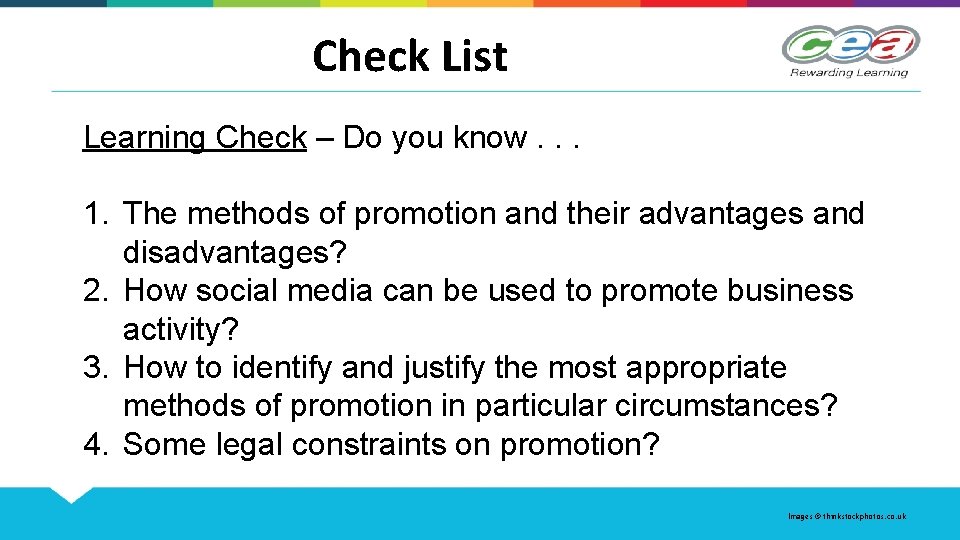 Check List

cea
Rewarding Learning

Learning Check – Do you know . . .

1. The methods of promotion and their advantages and disadvantages?
2. How social media can be used to promote business activity?
3. How to identify and justify the most appropriate methods of promotion in particular circumstances?
4. Some legal constraints on promotion?

Images © thinkstockphotos.co.uk